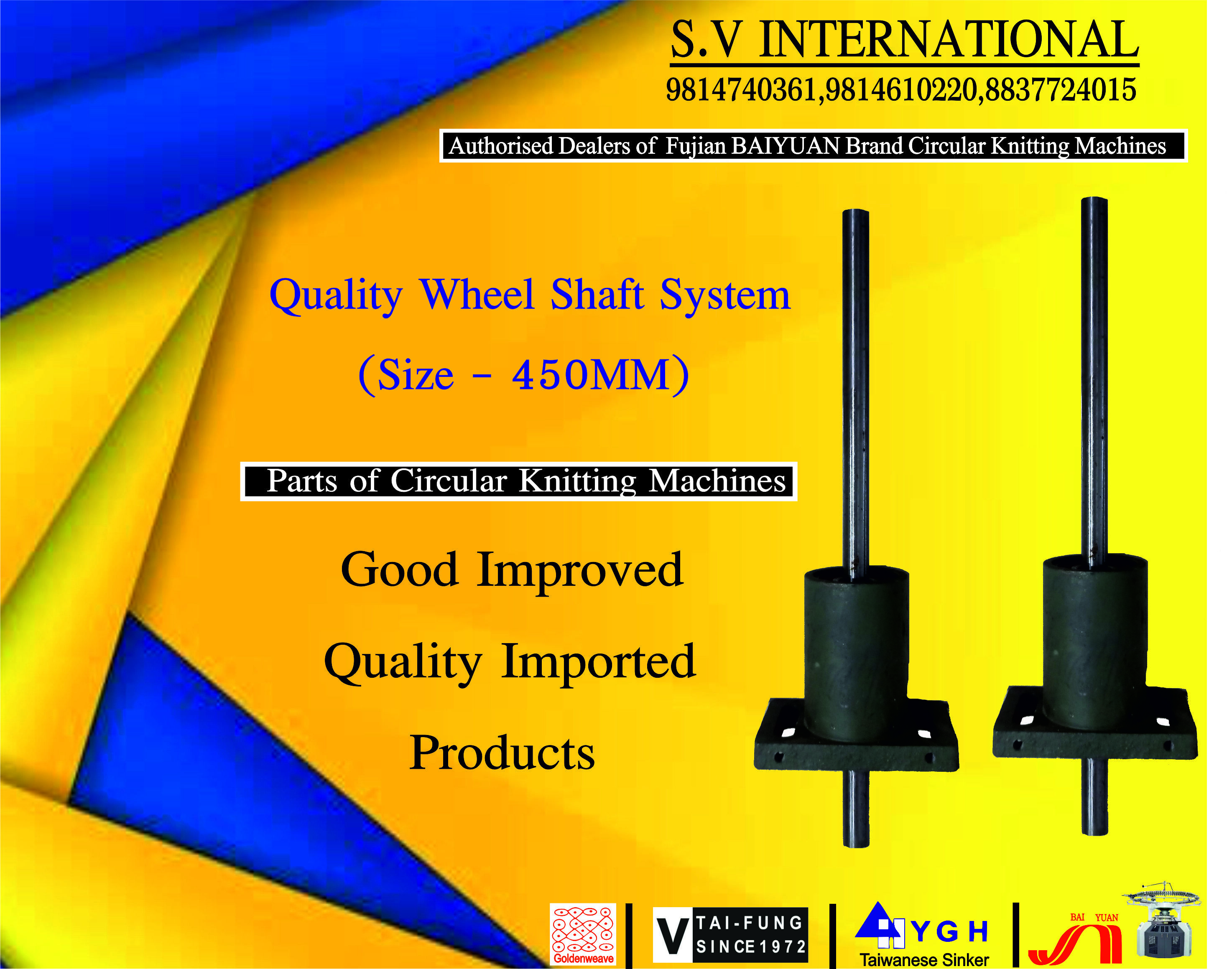 S.V INTERNATIONAL

9814740361,9814610220,8837724015

Authorised Dealers of Fujian BAIYUAN Brand Circular Knitting Machines

Quality Wheel Shaft System

(Size - 450MM)

Parts of Circular Knitting Machines

Good Improved

Quality Imported

Products

Goldenweave

V TAI-FUNG SINCE 1972

YGH Taiwanese Sinker

BAI YUAN